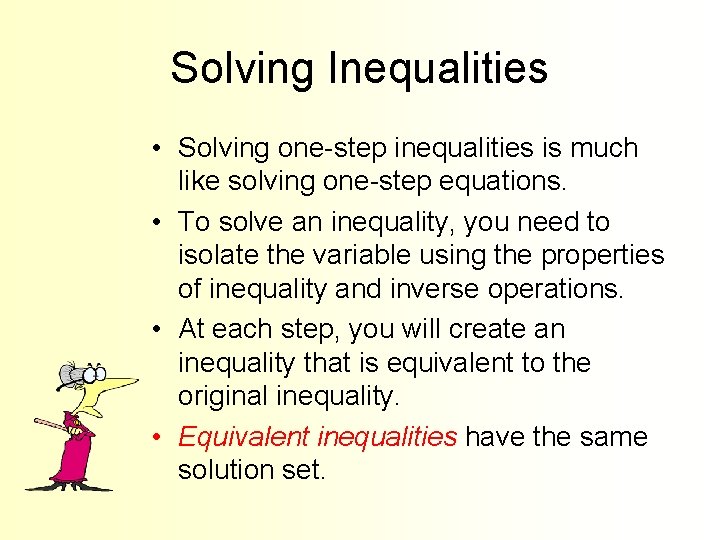 Solving Inequalities

• Solving one-step inequalities is much like solving one-step equations.

• To solve an inequality, you need to isolate the variable using the properties of inequality and inverse operations.

• At each step, you will create an inequality that is equivalent to the original inequality.

• Equivalent inequalities have the same solution set.